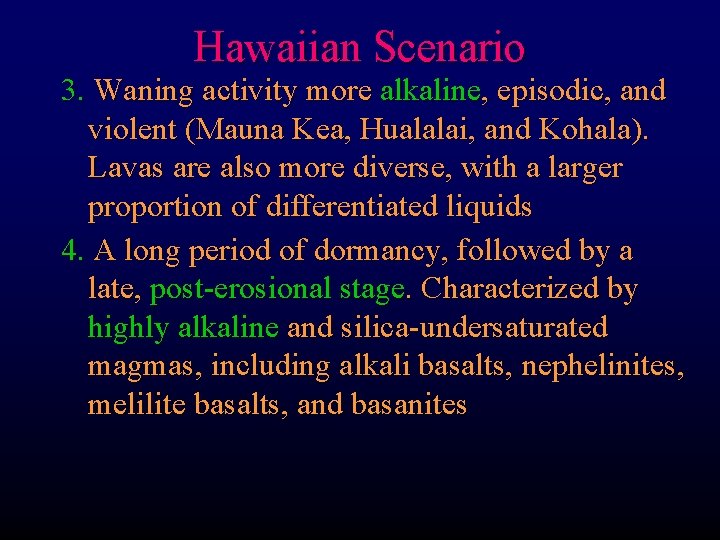 Hawaiian Scenario

3. Waning activity more alkaline, episodic, and violent (Mauna Kea, Hualalai, and Kohala). Lavas are also more diverse, with a larger proportion of differentiated liquids

4. A long period of dormancy, followed by a late, post-erosional stage. Characterized by highly alkaline and silica-undersaturated magmas, including alkali basalts, nephelinites, melilite basalts, and basanites